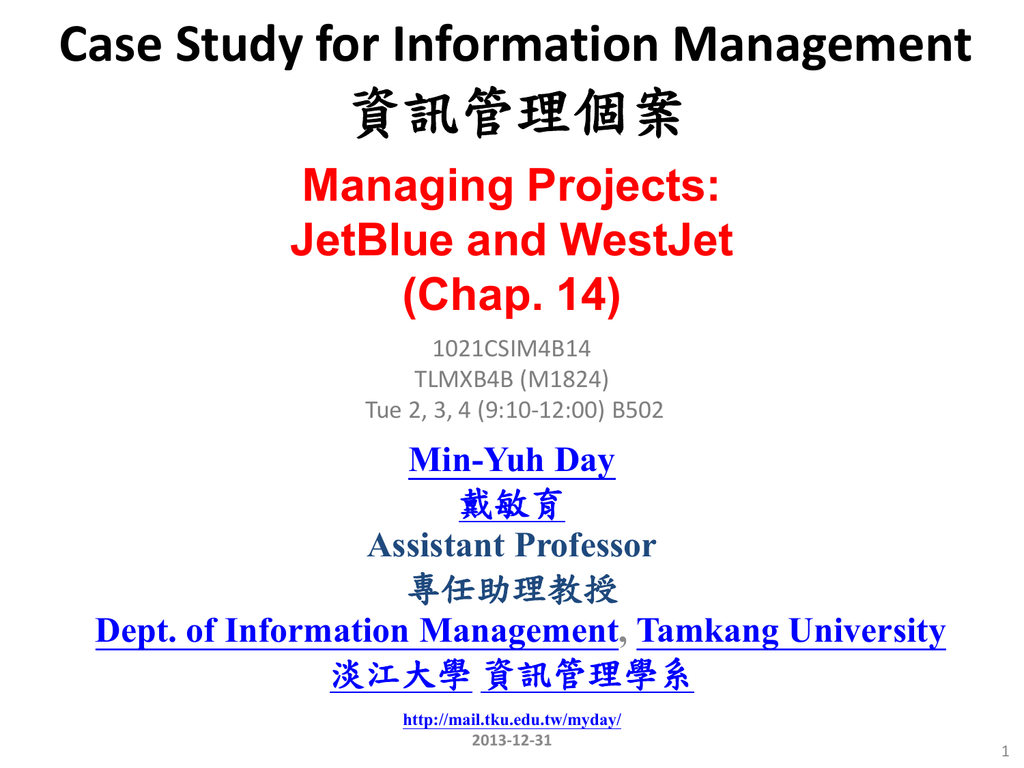 Case Study for Information Management
資訊管理個案

Managing Projects: JetBlue and WestJet (Chap. 14)

1021CSIM4B14
TLMXB4B (M1824)
Tue 2, 3, 4 (9:10-12:00) B502

Min-Yuh Day
戴敏育
Assistant Professor
專任助理教授
Dept. of Information Management, Tamkang University
淡江大學 資訊管理學系

http://mail.tku.edu.tw/myday/
2013-12-31

1